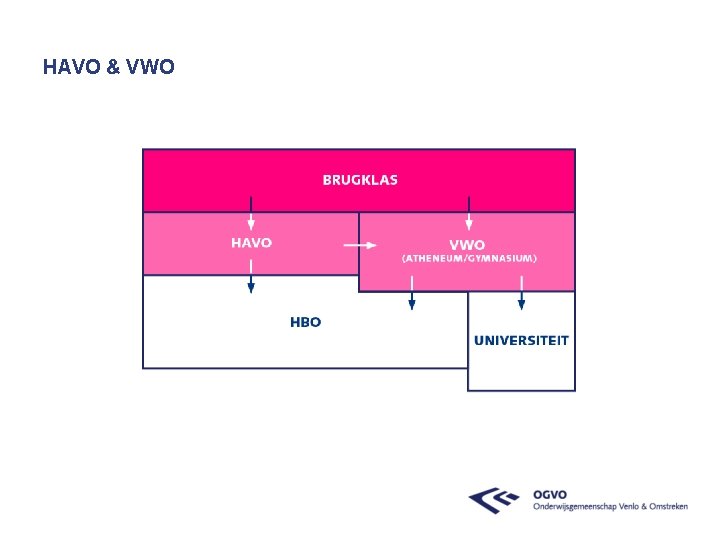 HAVO & VWO

BRUGKLAS

HAVO

VWO
(ATHENEUM/GYMNASIUM)

HBO

UNIVERSITEIT

OGVO
Onderwijsgemeenschap Venlo & Omstreken